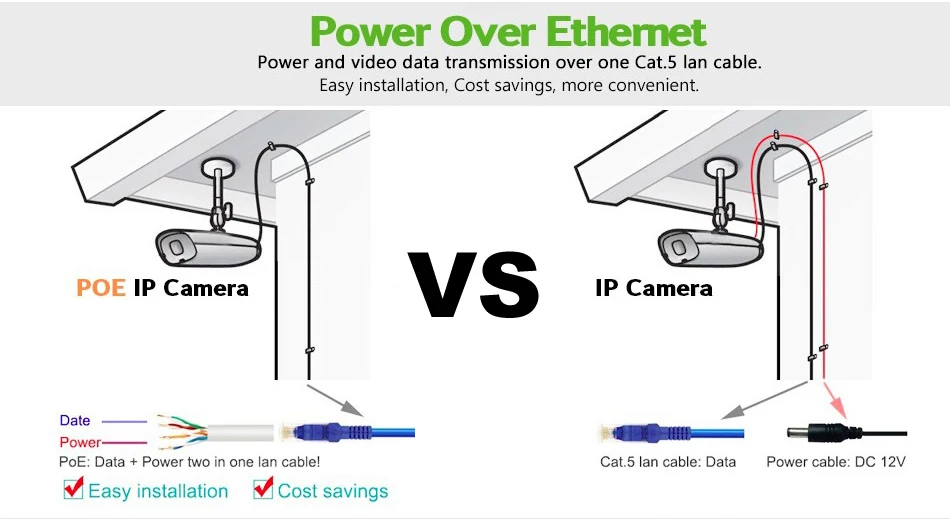 Power Over Ethernet

Power and video data transmission over one Cat.5 lan cable.
Easy installation, Cost savings, more convenient.

POE IP Camera

VS

IP Camera

Date
Power
PoE: Data + Power two in one lan cable!

Easy installation Cost savings

Cat.5 lan cable: Data

Power cable: DC 12V